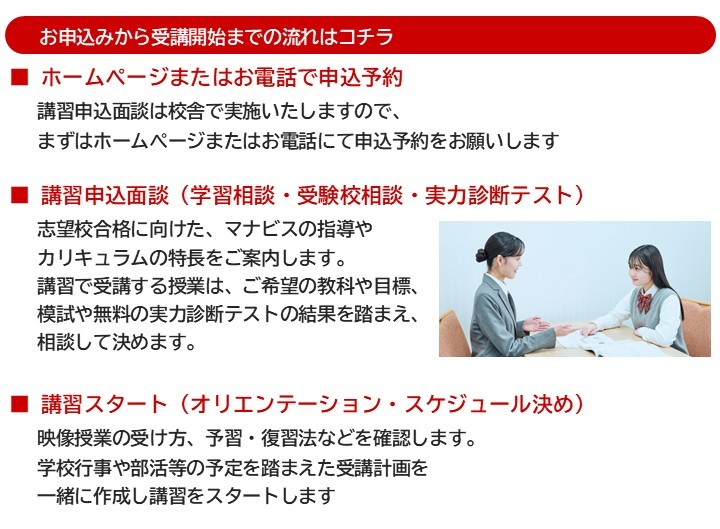 お申込みから受講開始までの流れはコチラ

■ ホームページまたはお電話で申込予約

講習申込面談は校舎で実施いたしますので、
まずはホームページまたはお電話にて申込予約をお願いします

■ 講習申込面談（学習相談・受験校相談・実力診断テスト）

志望校合格に向けた、マナビスの指導や
カリキュラムの特長をご案内します。
講習で受講する授業は、ご希望の教科や目標、
模試や無料の実力診断テストの結果を踏まえ、
相談して決めます。

■ 講習スタート（オリエンテーション・スケジュール決め）

映像授業の受け方、予習・復習法などを確認します。
学校行事や部活等の予定を踏まえた受講計画を
一緒に作成し講習をスタートします